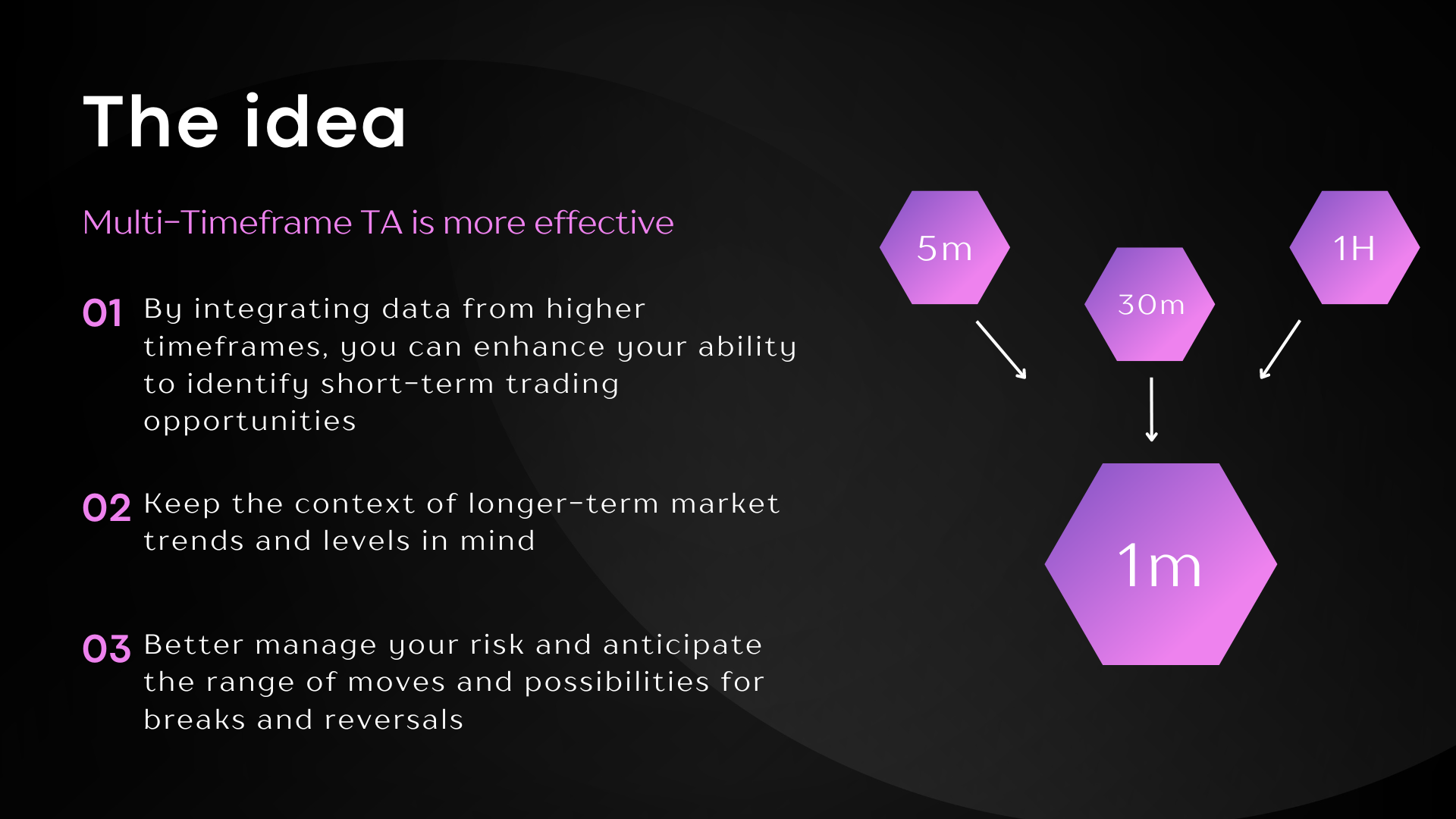 The idea

Multi-Timeframe TA is more effective

01 By integrating data from higher timeframes, you can enhance your ability to identify short-term trading opportunities

02 Keep the context of longer-term market trends and levels in mind

03 Better manage your risk and anticipate the range of moves and possibilities for breaks and reversals

5m

30m

1H

1m